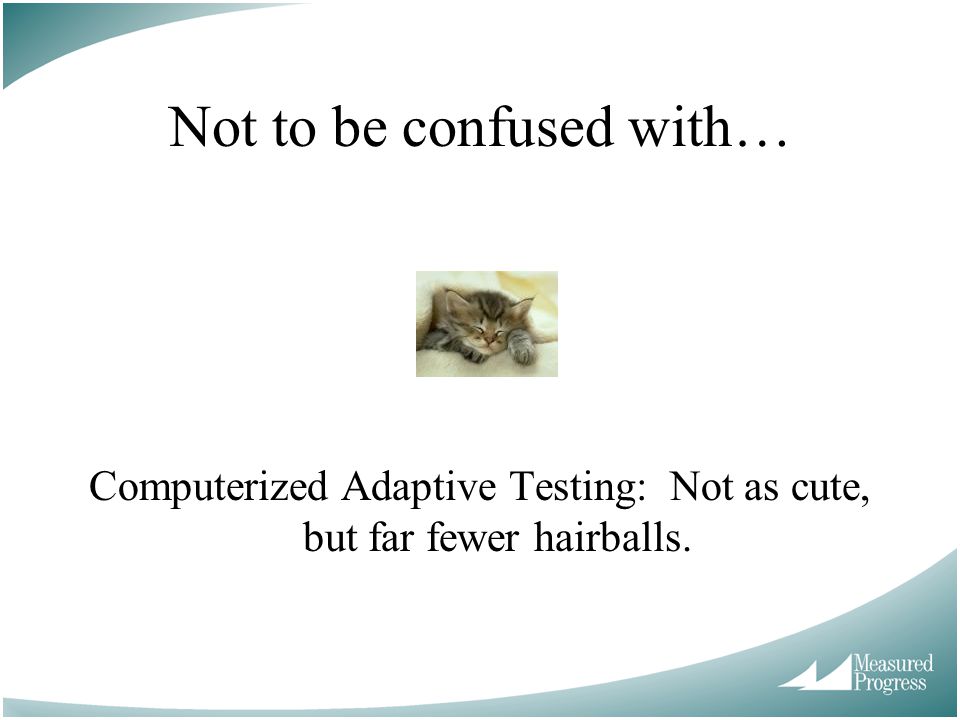 Not to be confused with…

Computerized Adaptive Testing: Not as cute, but far fewer hairballs.

Measured Progress